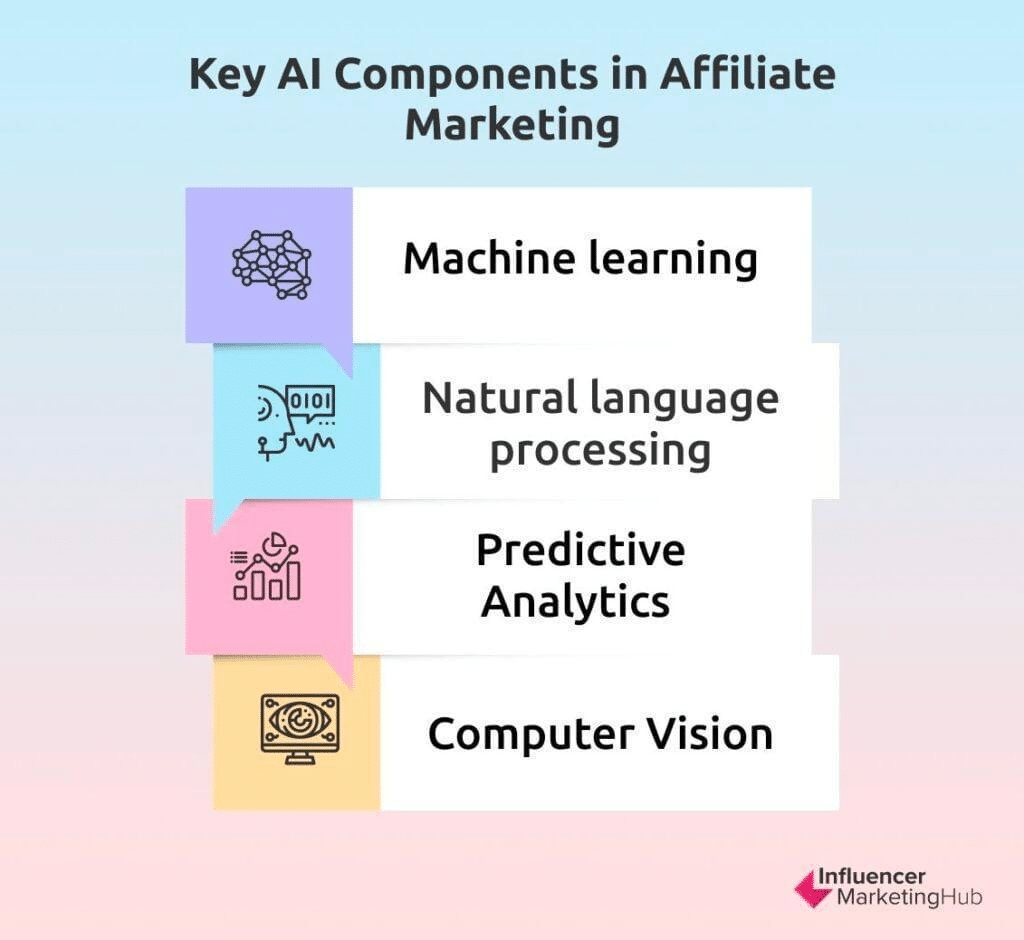 Key AI Components in Affiliate Marketing

Machine learning

0101

Natural language processing

Predictive Analytics

Computer Vision

Influencer MarketingHub